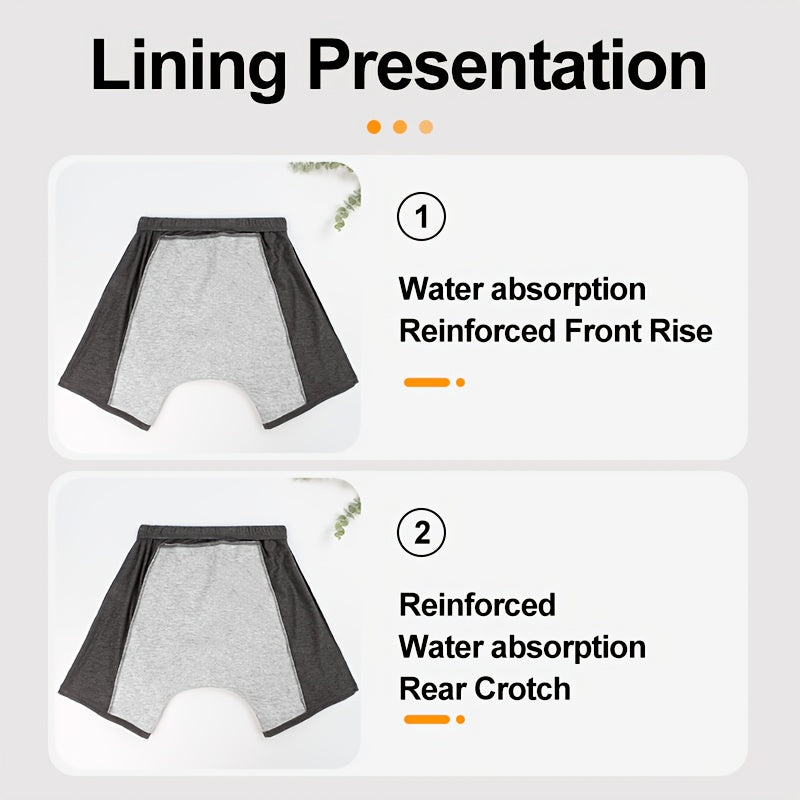 Lining Presentation

1

Water absorption
Reinforced Front Rise

2

Reinforced
Water absorption
Rear Crotch